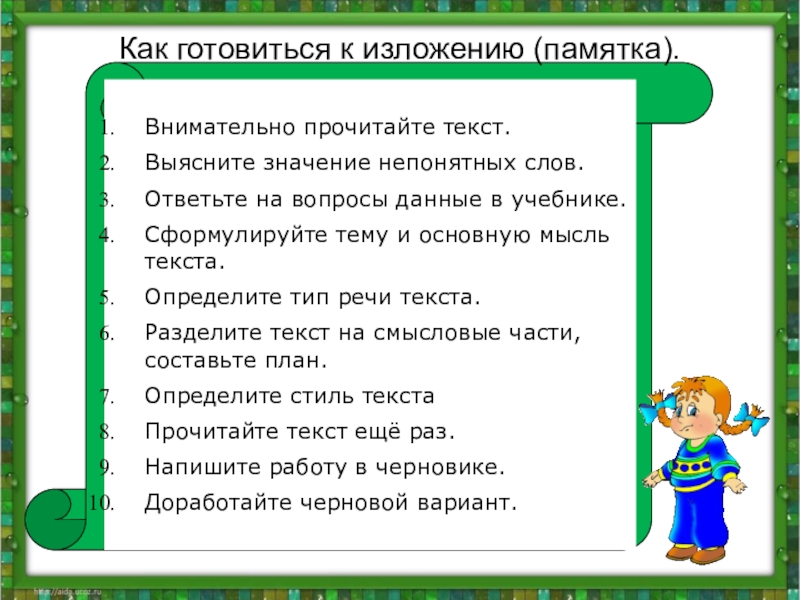 Как готовиться к изложению (памятка).

1. Внимательно прочитайте текст.
2. Выясните значение непонятных слов.
3. Ответьте на вопросы данные в учебнике.
4. Сформулируйте тему и основную мысль текста.
5. Определите тип речи текста.
6. Разделите текст на смысловые части, составьте план.
7. Определите стиль текста
8. Прочитайте текст ещё раз.
9. Напишите работу в черновике.
10. Доработайте черновой вариант.

http://aida.ucoz.ru